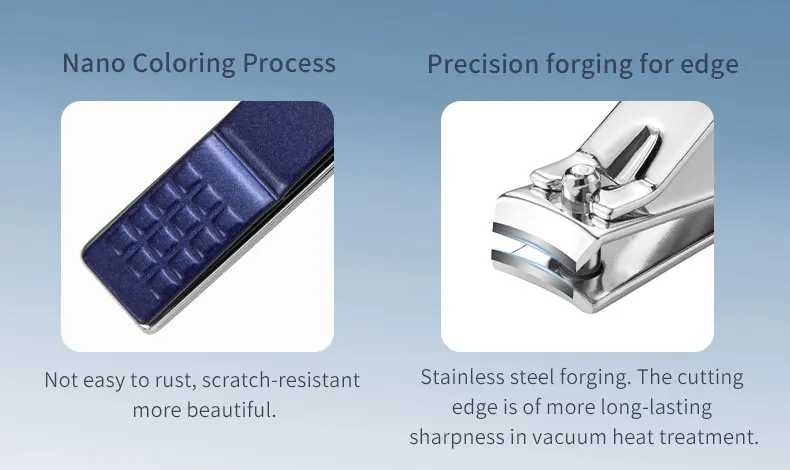 Nano Coloring Process

Not easy to rust, scratch-resistant more beautiful.

Precision forging for edge

Stainless steel forging. The cutting edge is of more long-lasting sharpness in vacuum heat treatment.